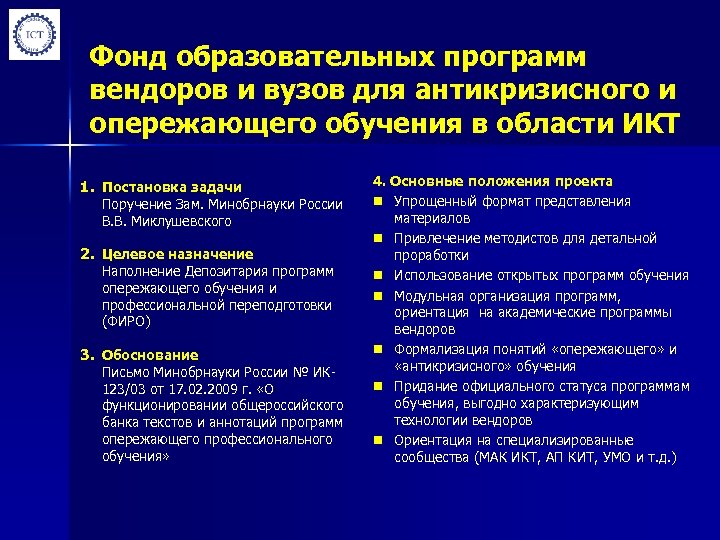 ICT

Фонд образовательных программ вендоров и вузов для антикризисного и опережающего обучения в области ИКТ

1. Постановка задачи
Поручение Зам. Минобрнауки России В.В. Миклушевского

2. Целевое назначение
Наполнение Депозитария программ опережающего обучения и профессиональной переподготовки (ФИРО)

3. Обоснование
Письмо Минобрнауки России № ИК-123/03 от 17.02.2009 г. «О функционировании общероссийского банка текстов и аннотаций программ опережающего профессионального обучения»

4. Основные положения проекта
- Упрощенный формат представления материалов
- Привлечение методистов для детальной проработки
- Использование открытых программ обучения
- Модульная организация программ, ориентация на академические программы вендоров
- Формализация понятий «опережающего» и «антикризисного» обучения
- Придание официального статуса программам обучения, выгодно характеризующим технологии вендоров
- Ориентация на специализированные сообщества (МАК ИКТ, АП КИТ, УМО и т.д.)